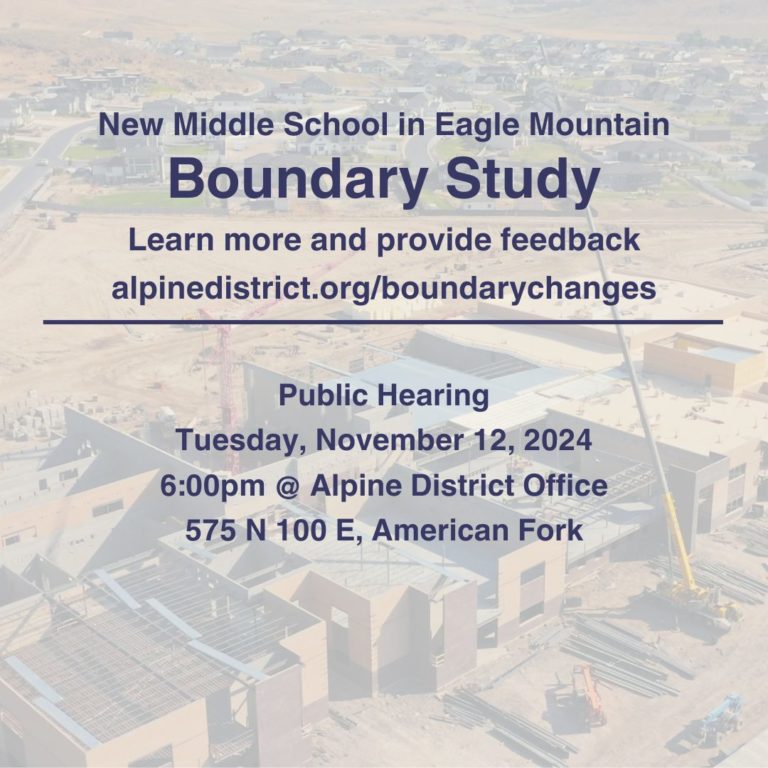 New Middle School in Eagle Mountain

Boundary Study

Learn more and provide feedback
alpinedistrict.org/boundarychanges

Public Hearing
Tuesday, November 12, 2024
6:00pm @ Alpine District Office
575 N 100 E, American Fork